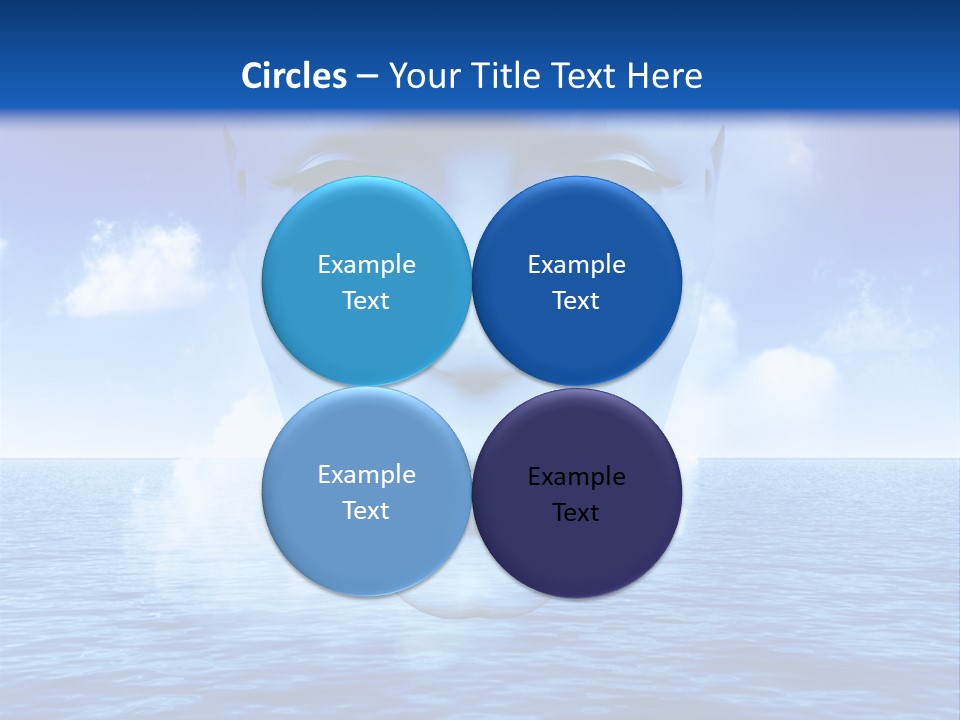 Circles – Your Title Text Here

Example Text

Example Text

Example Text

Example Text